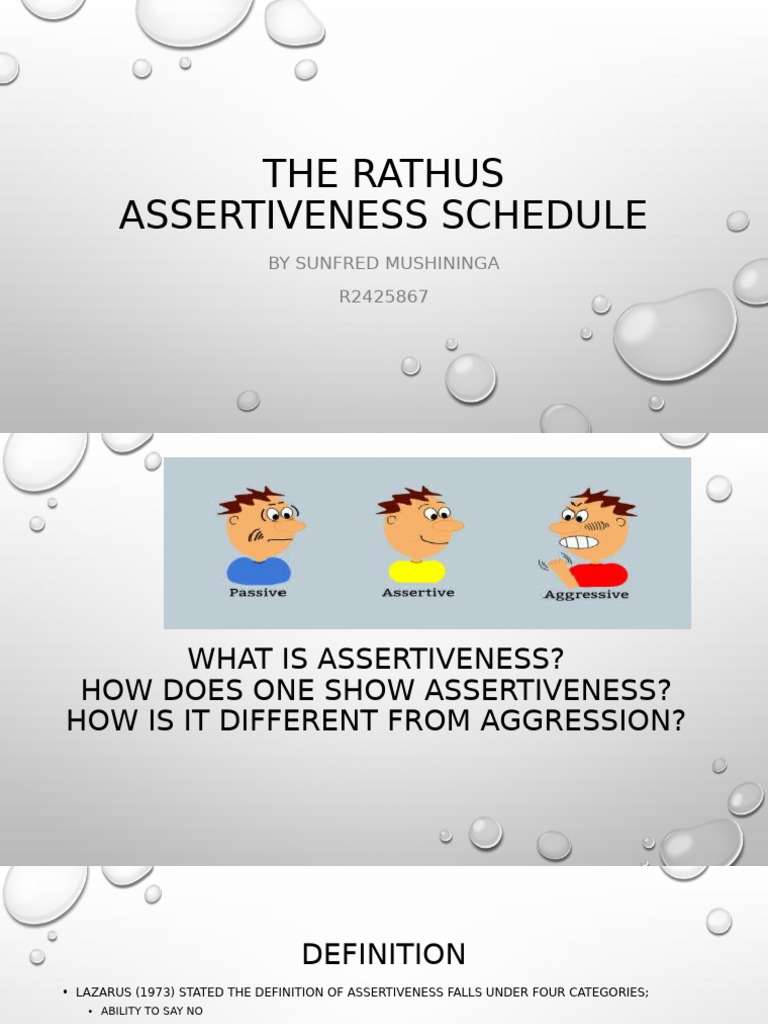 THE RATHUS ASSERTIVENESS SCHEDULE

BY SUNFRED MUSHININGA

R2425867

Passive

Assertive

Aggressive

WHAT IS ASSERTIVENESS?
HOW DOES ONE SHOW ASSERTIVENESS?
HOW IS IT DIFFERENT FROM AGGRESSION?

DEFINITION

• LAZARUS (1973) STATED THE DEFINITION OF ASSERTIVENESS FALLS UNDER FOUR CATEGORIES;
• ABILITY TO SAY NO